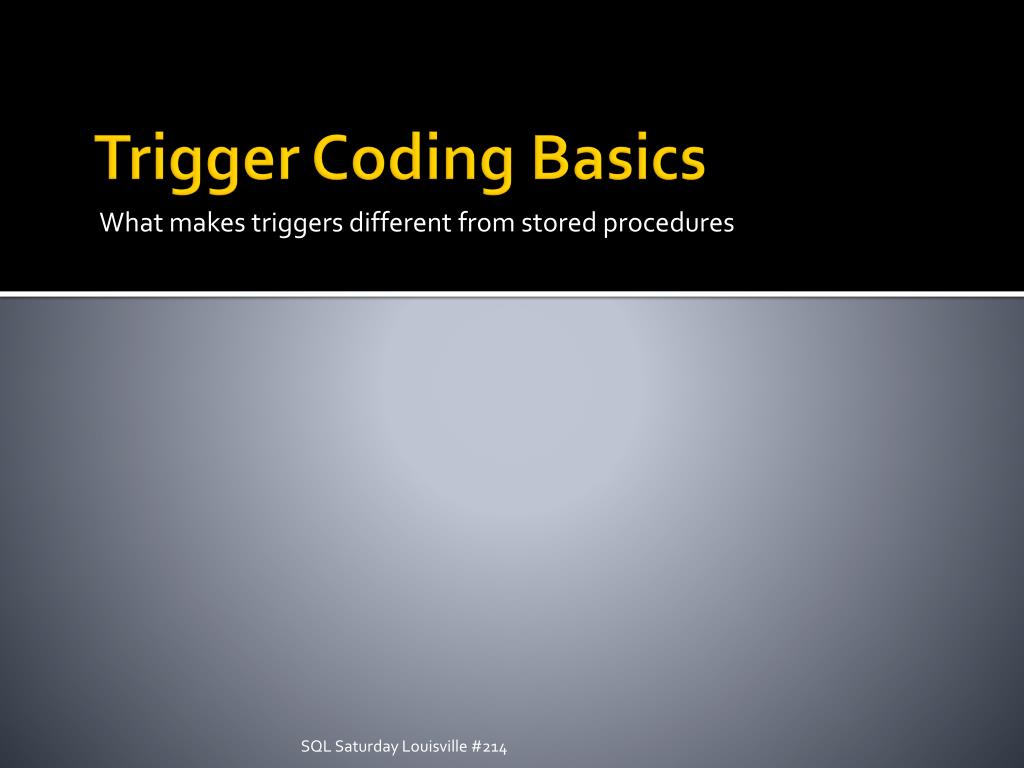 Trigger Coding Basics

What makes triggers different from stored procedures

SQL Saturday Louisville #214